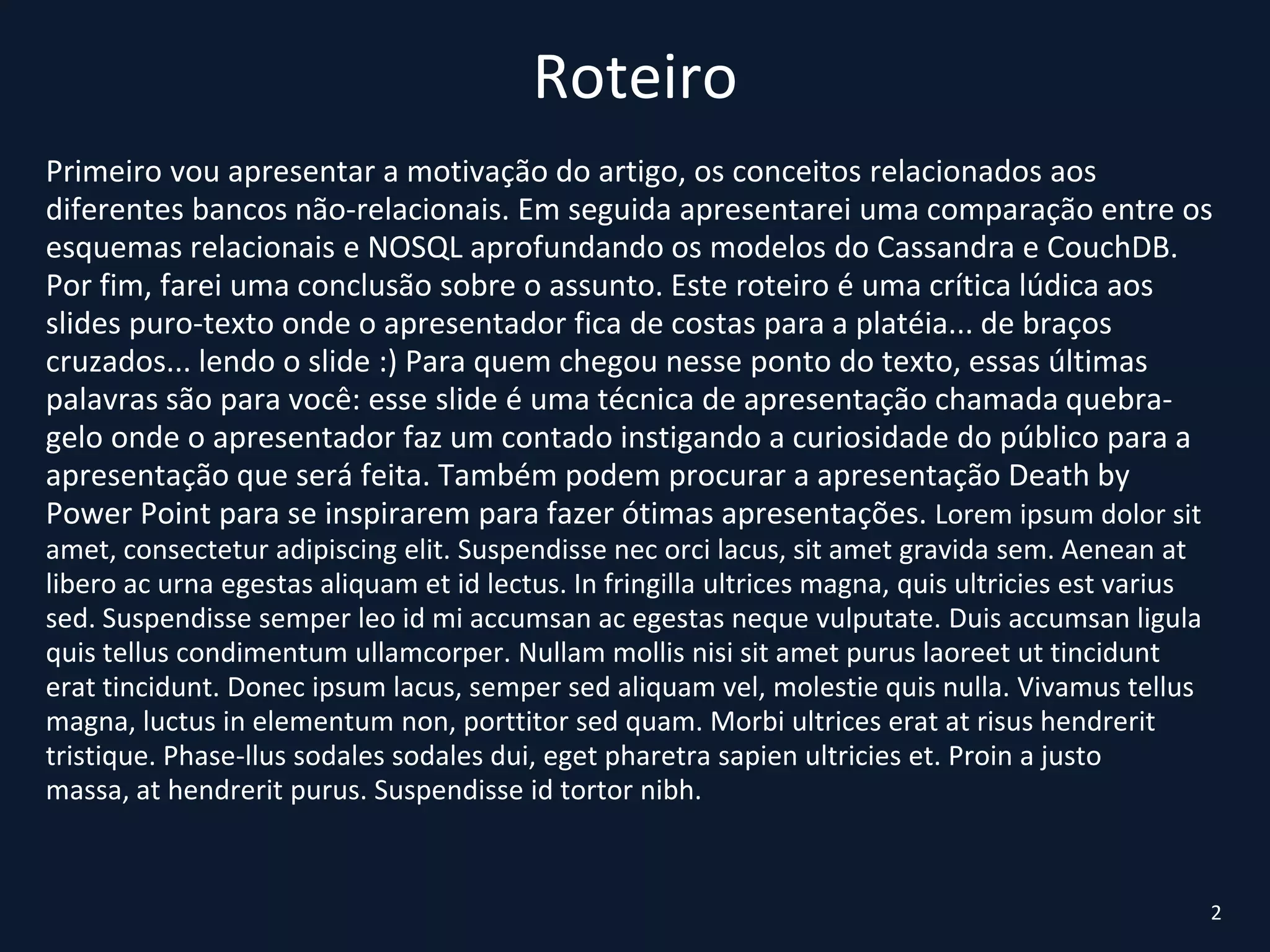 Roteiro

Primeiro vou apresentar a motivação do artigo, os conceitos relacionados aos diferentes bancos não-relacionais. Em seguida apresentarei uma comparação entre os esquemas relacionais e NOSQL aprofundando os modelos do Cassandra e CouchDB. Por fim, farei uma conclusão sobre o assunto. Este roteiro é uma crítica lúdica aos slides puro-texto onde o apresentador fica de costas para a platéia... de braços cruzados... lendo o slide :) Para quem chegou nesse ponto do texto, essas últimas palavras são para você: esse slide é uma técnica de apresentação chamada quebra-gelo onde o apresentador faz um contado instigando a curiosidade do público para a apresentação que será feita. Também podem procurar a apresentação Death by Power Point para se inspirarem para fazer ótimas apresentações. Lorem ipsum dolor sit amet, consectetur adipiscing elit. Suspendisse nec orci lacus, sit amet gravida sem. Aenean at libero ac urna egestas aliquam et id lectus. In fringilla ultrices magna, quis ultricies est varius sed. Suspendisse semper leo id mi accumsan ac egestas neque vulputate. Duis accumsan ligula quis tellus condimentum ullamcorper. Nullam mollis nisi sit amet purus laoreet ut tincidunt erat tincidunt. Donec ipsum lacus, semper sed aliquam vel, molestie quis nulla. Vivamus tellus magna, luctus in elementum non, porttitor sed quam. Morbi ultrices erat at risus hendrerit tristique. Phase-llus sodales sodales dui, eget pharetra sapien ultricies et. Proin a justo massa, at hendrerit purus. Suspendisse id tortor nibh.

2